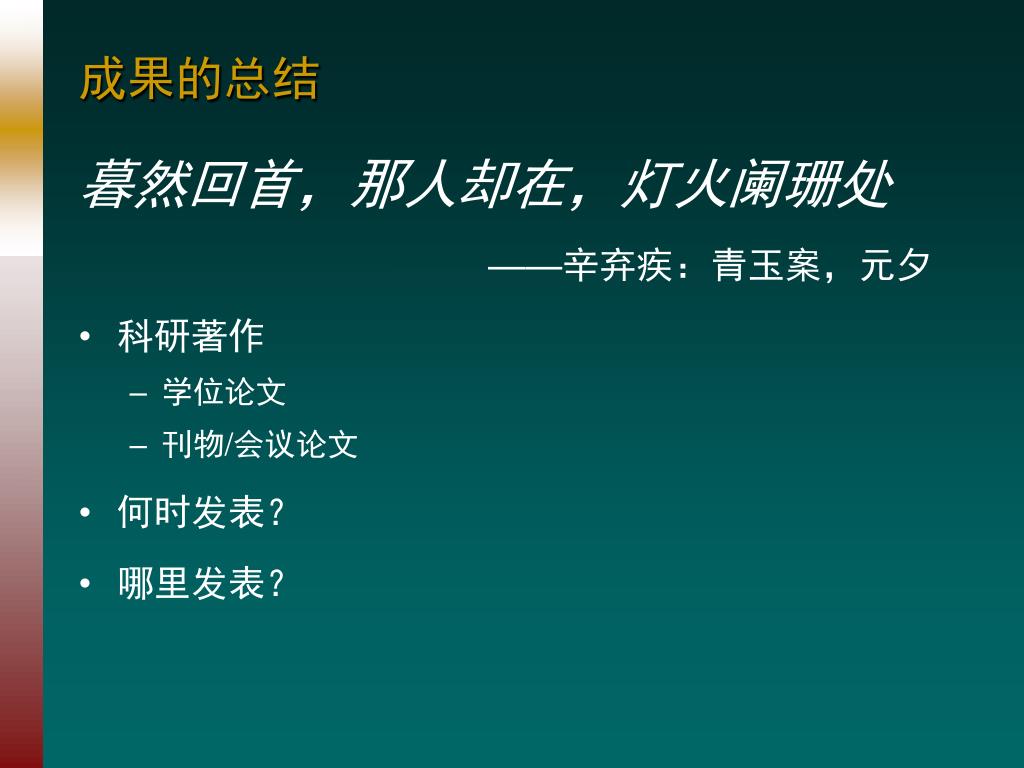 成果的总结

暮然回首，那人却在，灯火阑珊处

——辛弃疾：青玉案，元夕

• 科研著作
  – 学位论文
  – 刊物/会议论文
• 何时发表？
• 哪里发表？